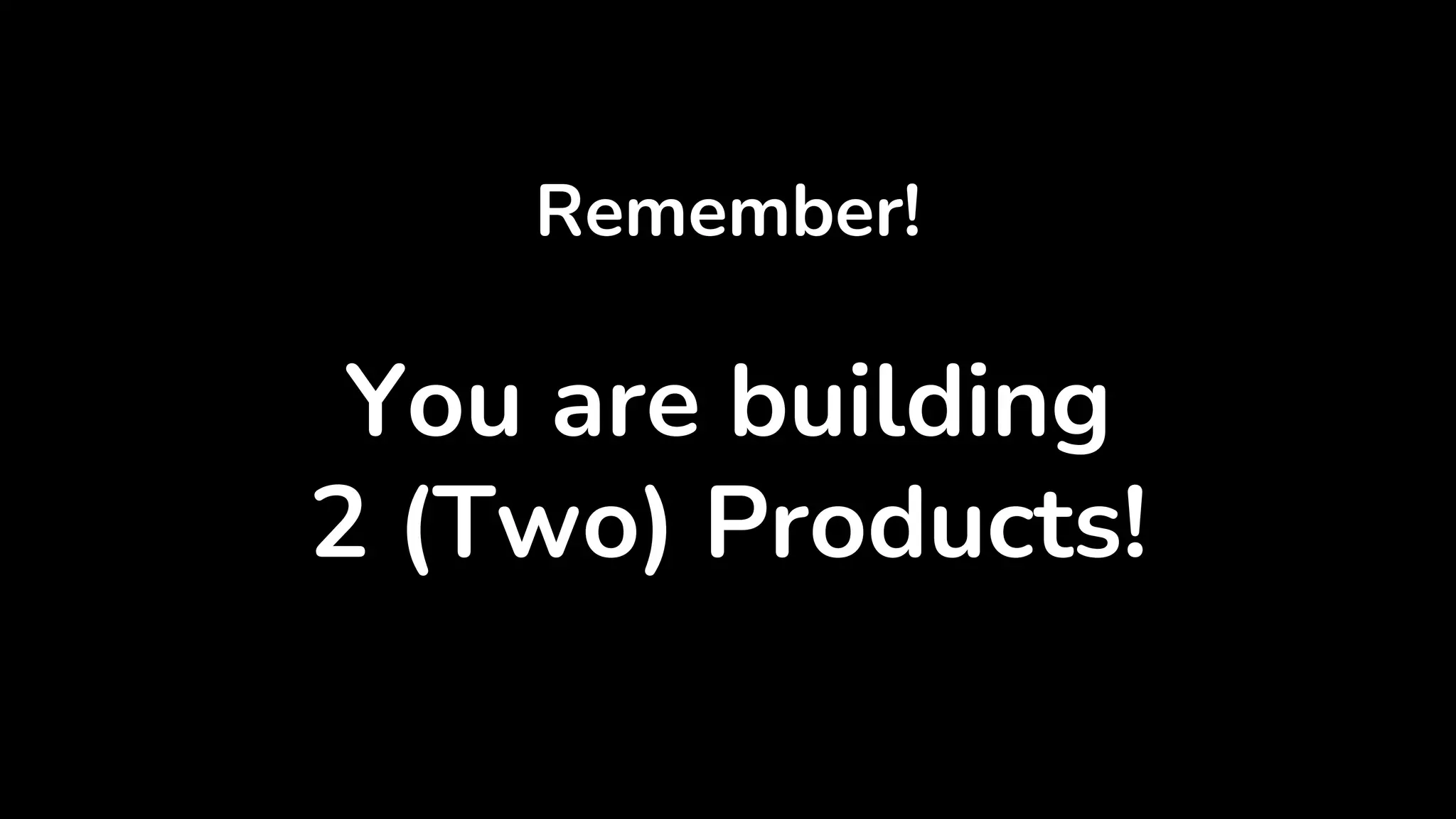 Remember!

You are building 2 (Two) Products!